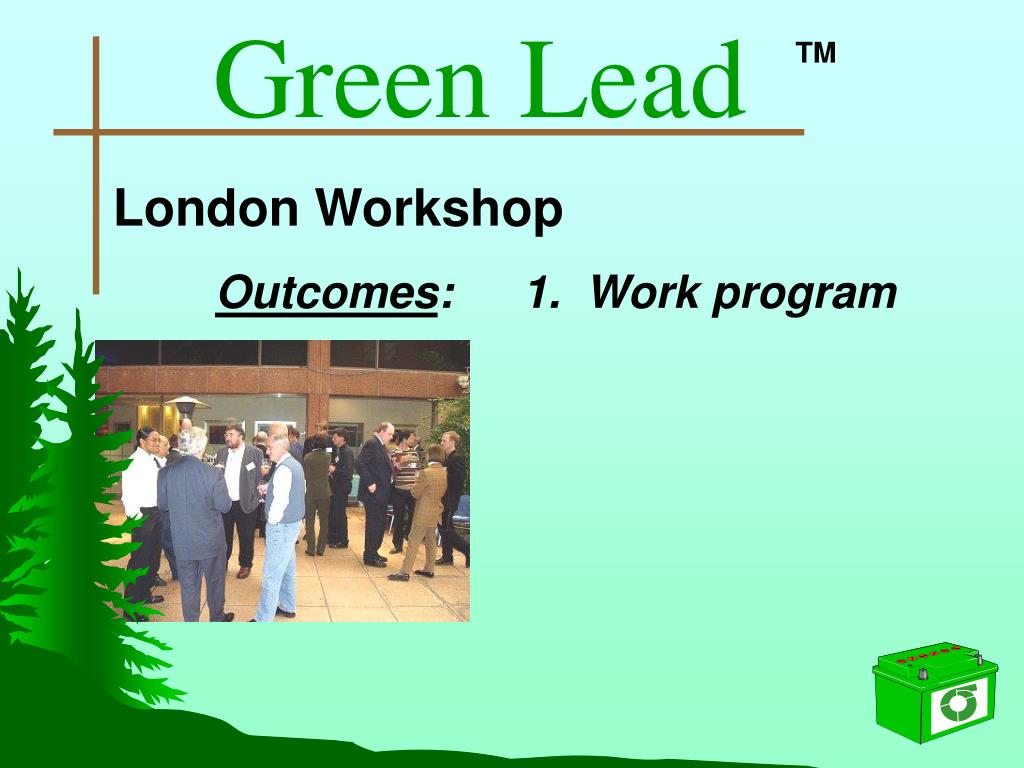 Green Lead ™

London Workshop

Outcomes: 1. Work program